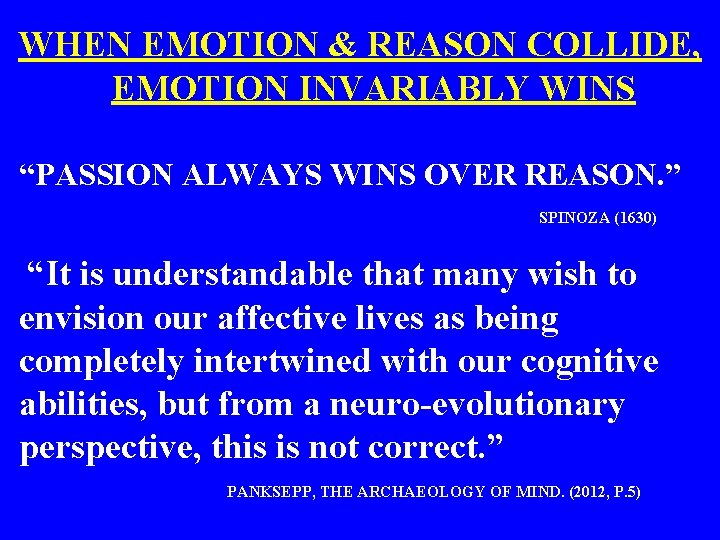 WHEN EMOTION & REASON COLLIDE, EMOTION INVARIABLY WINS

“PASSION ALWAYS WINS OVER REASON.”

SPINOZA (1630)

“It is understandable that many wish to envision our affective lives as being completely intertwined with our cognitive abilities, but from a neuro-evolutionary perspective, this is not correct.”

PANKSEPP, THE ARCHAEOLOGY OF MIND. (2012, P.5)